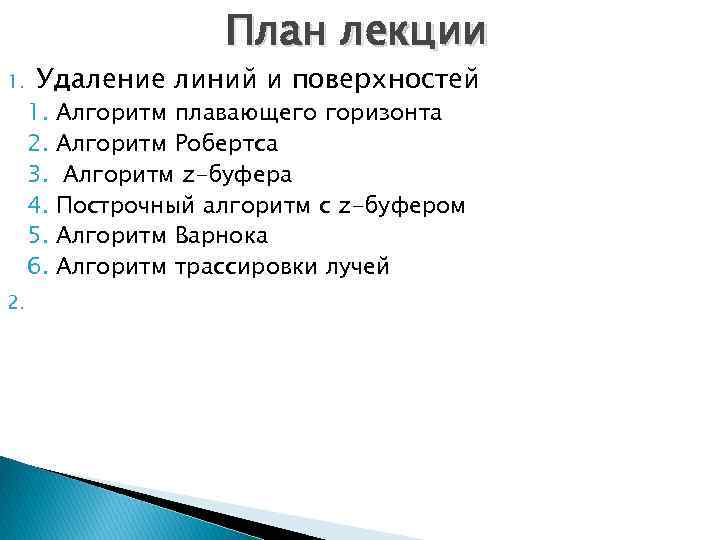 План лекции

1. Удаление линий и поверхностей
1. Алгоритм плавающего горизонта
2. Алгоритм Робертса
3. Алгоритм z-буфера
4. Построчный алгоритм с z-буфером
5. Алгоритм Варнока
6. Алгоритм трассировки лучей

2.